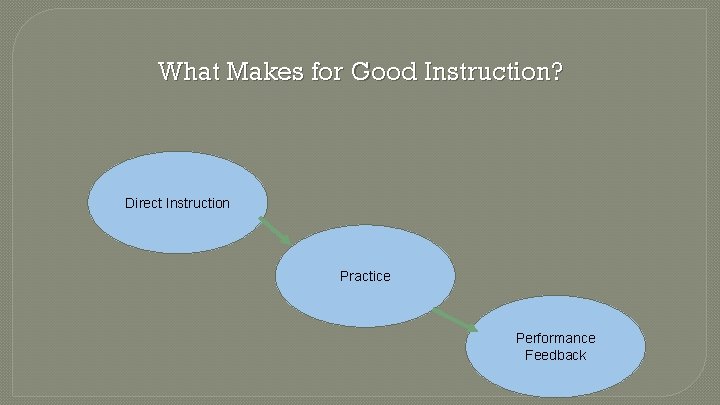 What Makes for Good Instruction?

Direct Instruction

Practice

Performance Feedback